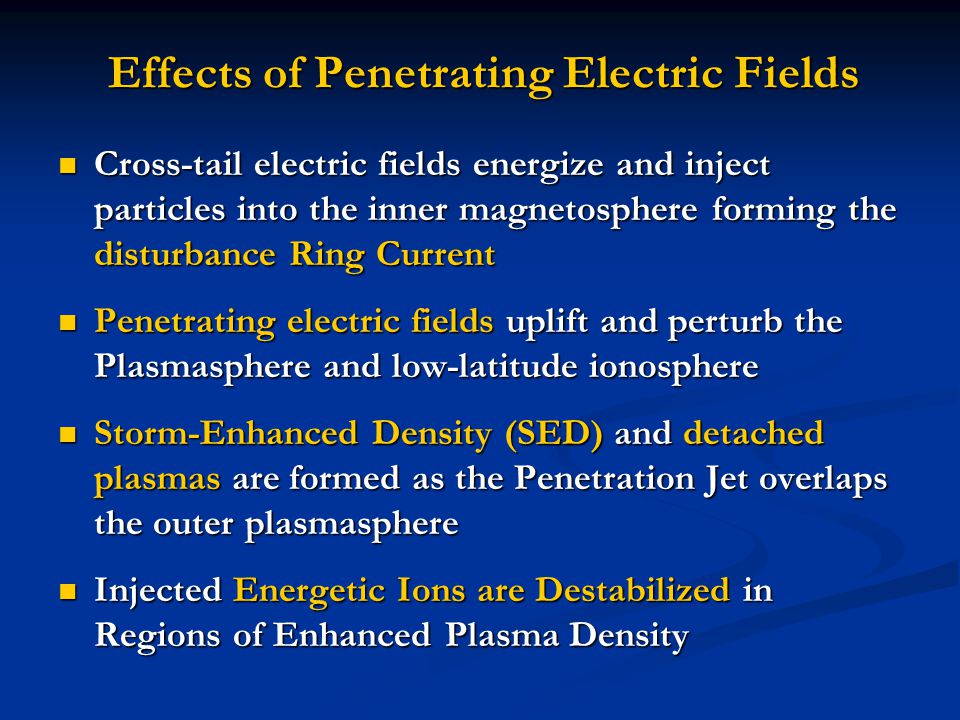 Effects of Penetrating Electric Fields

■ Cross-tail electric fields energize and inject particles into the inner magnetosphere forming the disturbance Ring Current

■ Penetrating electric fields uplift and perturb the Plasmasphere and low-latitude ionosphere

■ Storm-Enhanced Density (SED) and detached plasmas are formed as the Penetration Jet overlaps the outer plasmasphere

■ Injected Energetic Ions are Destabilized in Regions of Enhanced Plasma Density